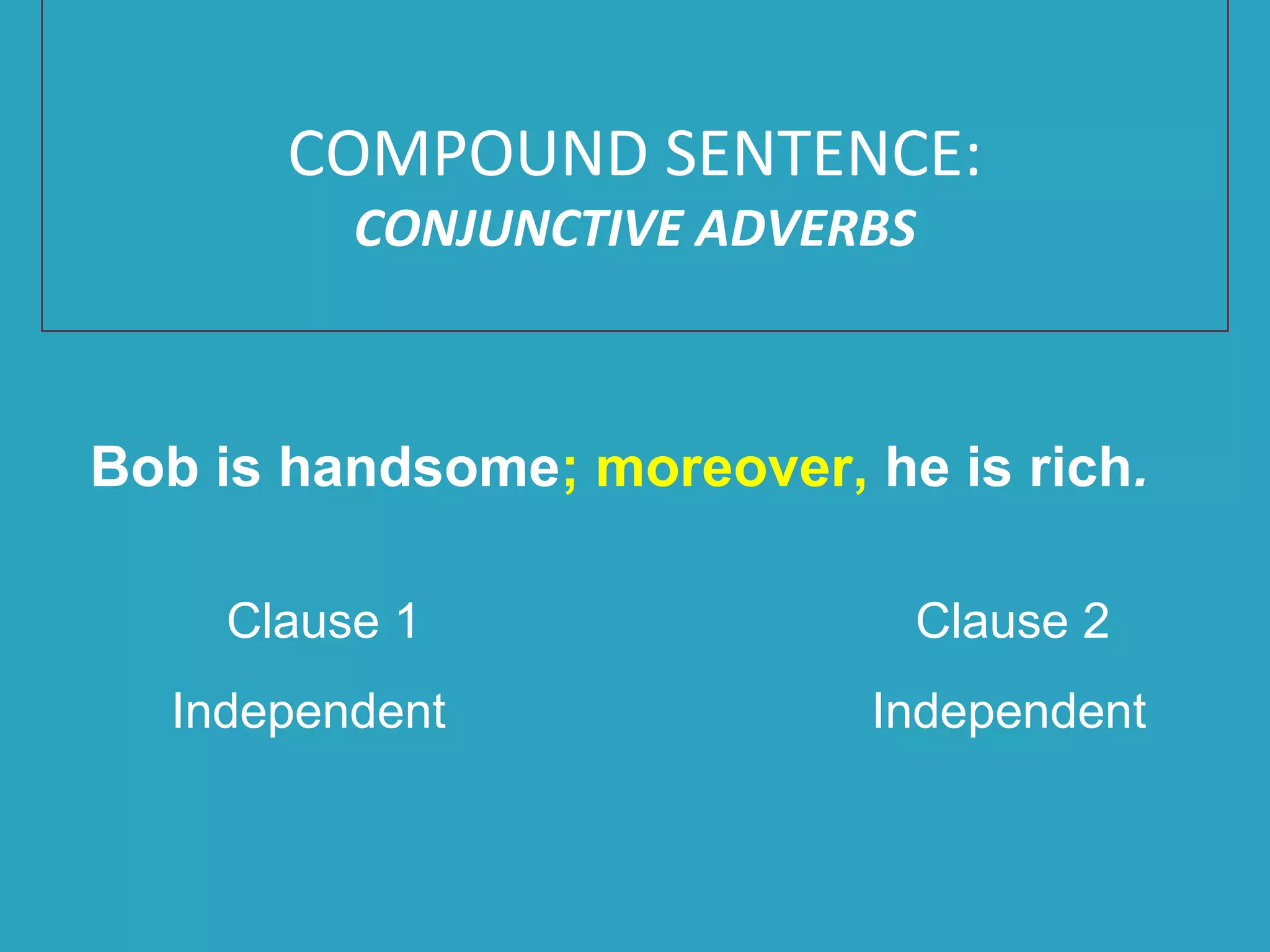 COMPOUND SENTENCE:
CONJUNCTIVE ADVERBS

Bob is handsome; moreover, he is rich.

Clause 1
Independent

Clause 2
Independent